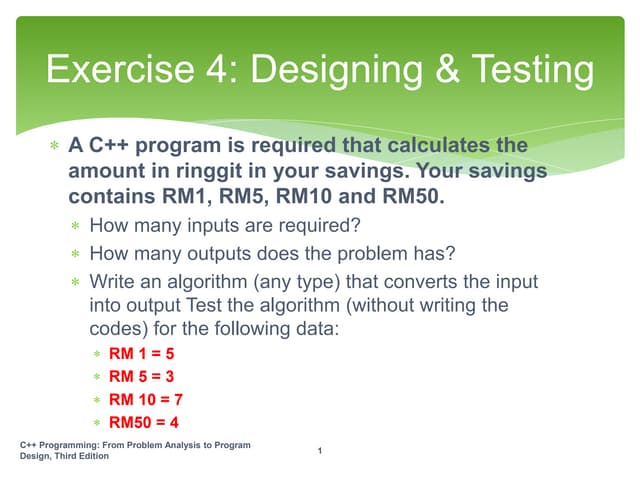 Exercise 4: Designing & Testing

* A C++ program is required that calculates the amount in ringgit in your savings. Your savings contains RM1, RM5, RM10 and RM50.
  * How many inputs are required?
  * How many outputs does the problem has?
  * Write an algorithm (any type) that converts the input into output Test the algorithm (without writing the codes) for the following data:
    * RM 1 = 5
    * RM 5 = 3
    * RM 10 = 7
    * RM50 = 4

C++ Programming: From Problem Analysis to Program Design, Third Edition

1